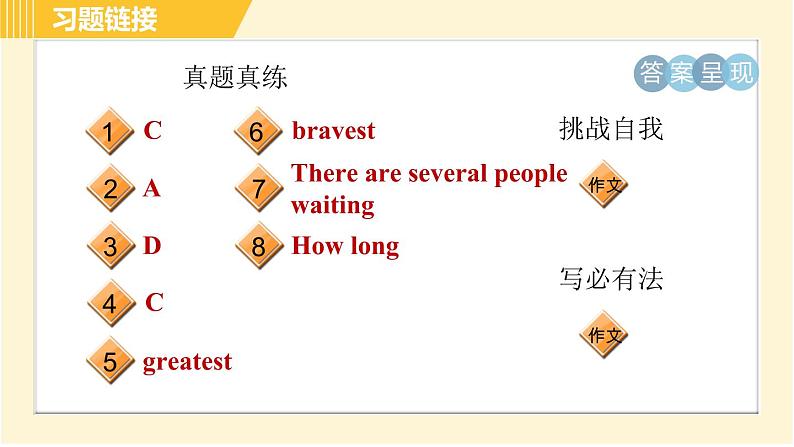 习题链接

真题真练

答案呈现

1 C
2 A
3 D
4 C
5 greatest

6 bravest
7 There are several people waiting
8 How long

挑战自我

作文

写必有法

作文